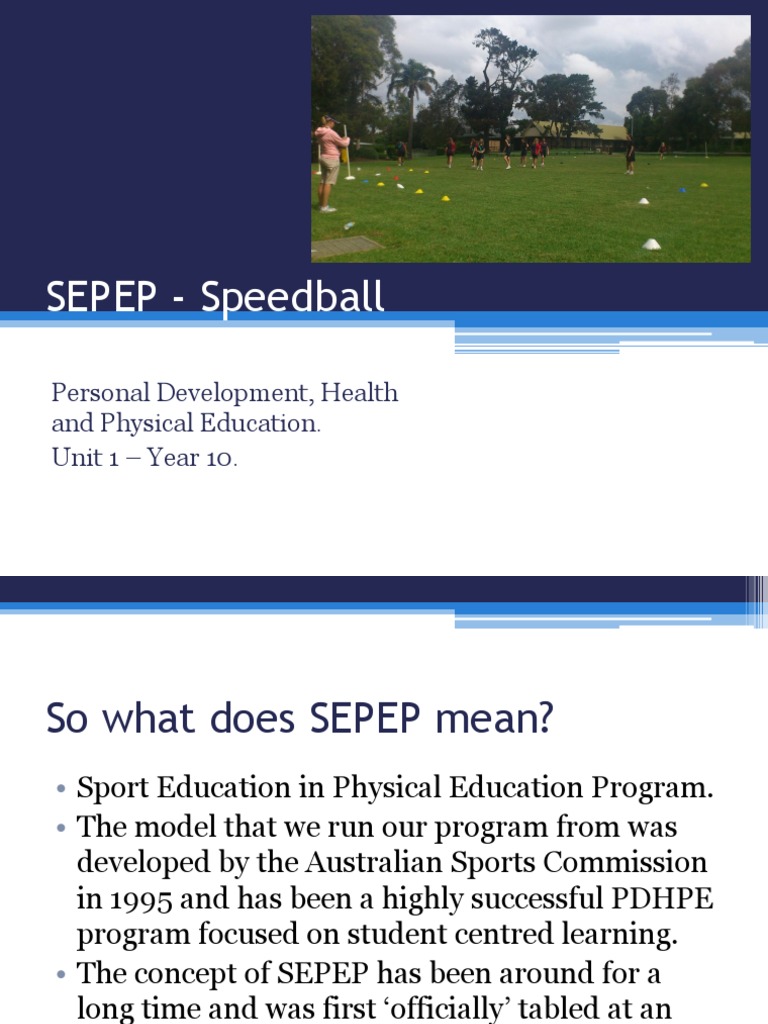 SEPEP - Speedball

Personal Development, Health and Physical Education.
Unit 1 – Year 10.

So what does SEPEP mean?

• Sport Education in Physical Education Program.
• The model that we run our program from was developed by the Australian Sports Commission in 1995 and has been a highly successful PDHPE program focused on student centred learning.
• The concept of SEPEP has been around for a long time and was first ‘officially’ tabled at an